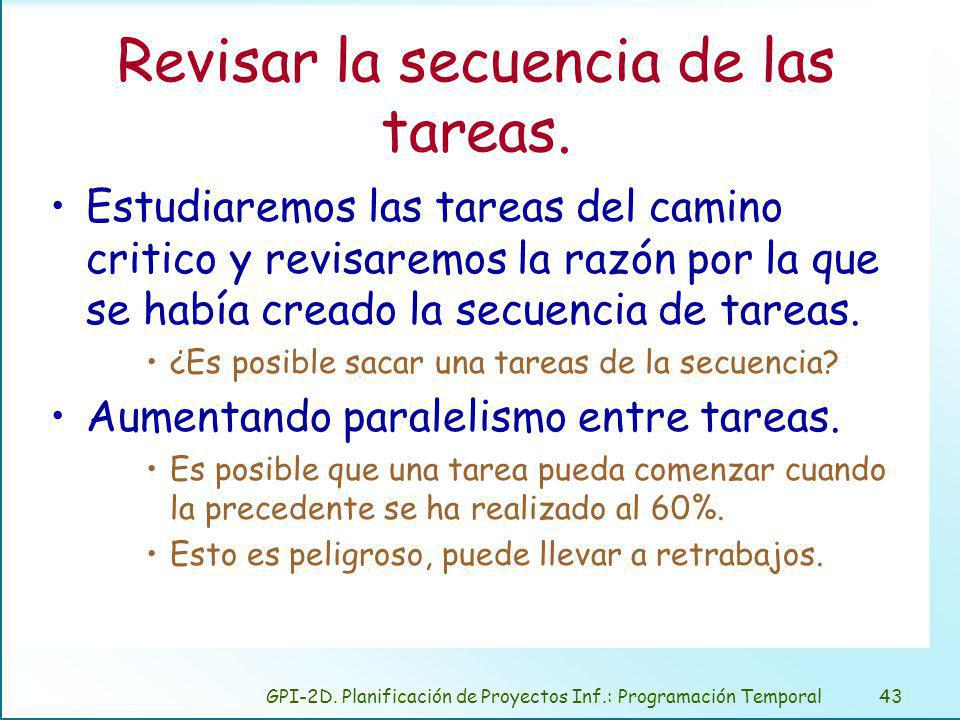 Revisar la secuencia de las tareas.

• Estudiaremos las tareas del camino critico y revisaremos la razón por la que se había creado la secuencia de tareas.

• ¿Es posible sacar una tareas de la secuencia?

• Aumentando paralelismo entre tareas.

• Es posible que una tarea pueda comenzar cuando la precedente se ha realizado al 60%.

• Esto es peligroso, puede llevar a retrabajos.

GPI-2D. Planificación de Proyectos Inf.: Programación Temporal 43